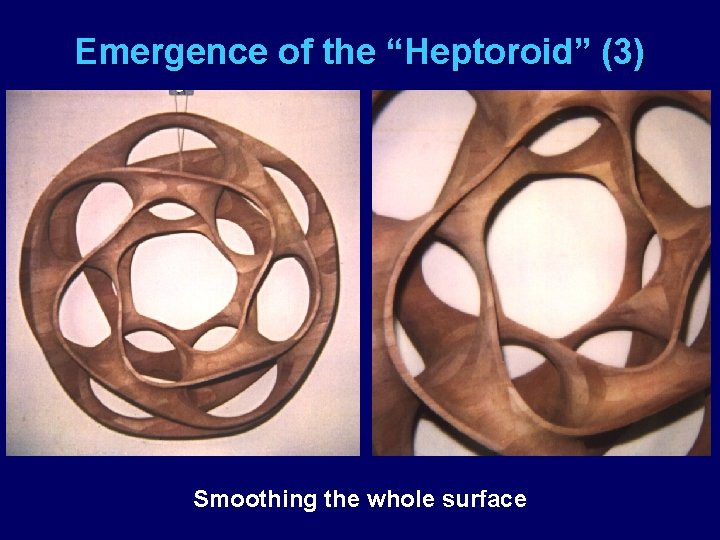 Emergence of the “Heptoroid” (3)

Smoothing the whole surface